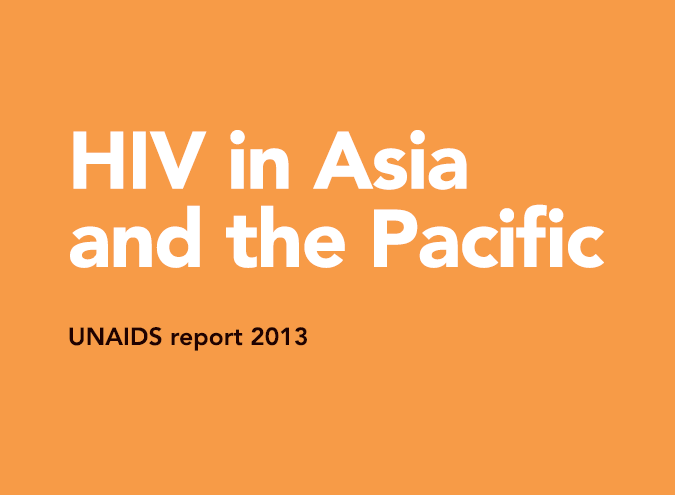 HIV in Asia and the Pacific

UNAIDS report 2013